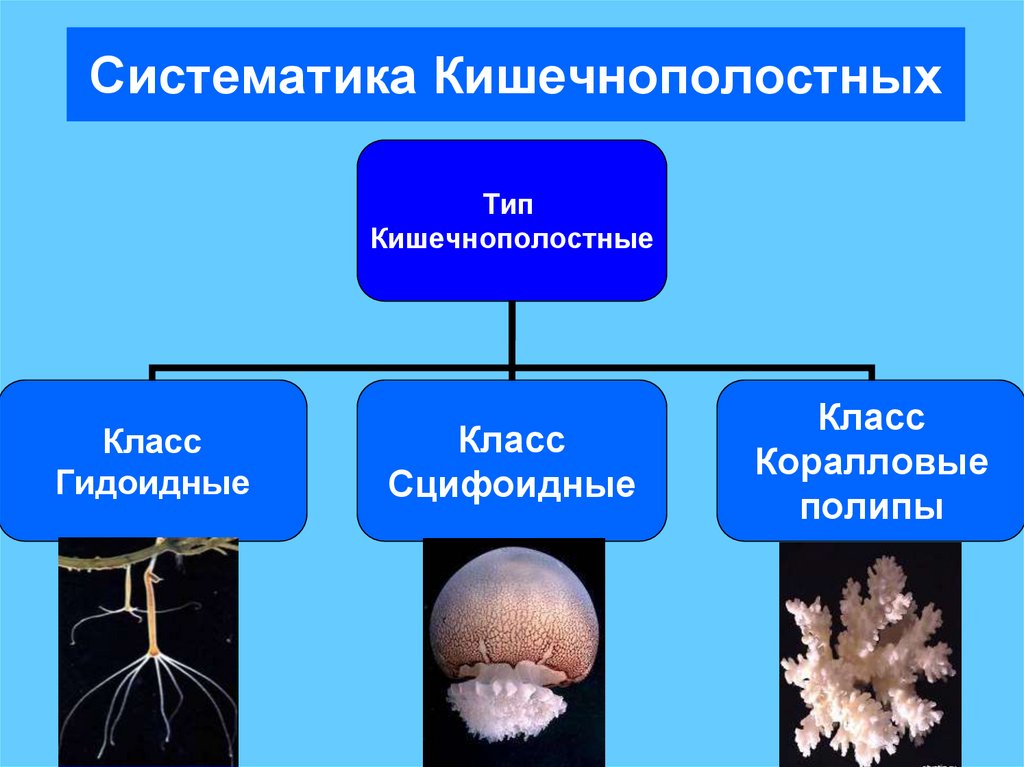 Систематика Кишечнополостных

Тип Кишечнополостные

Класс Гидоидные

Класс Сцифоидные

Класс Коралловые полипы